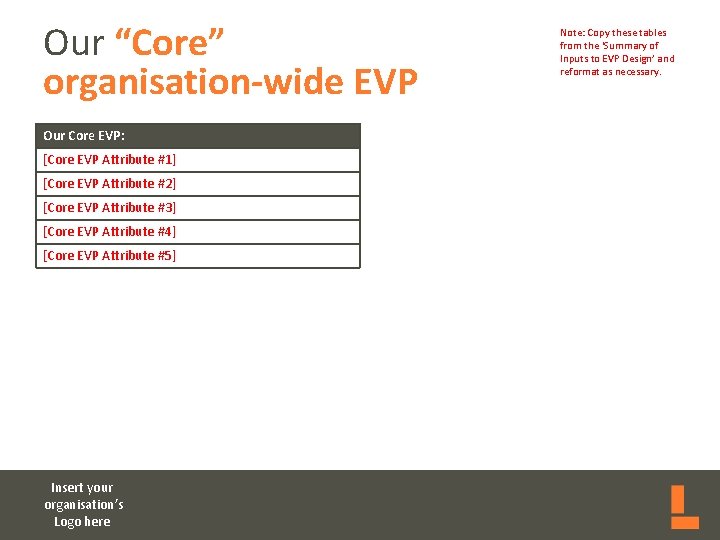 Our “Core” organisation-wide EVP

Note: Copy these tables from the ‘Summary of Inputs to EVP Design’ and reformat as necessary.

| Our Core EVP: |
|---|
| [Core EVP Attribute #1] |
| [Core EVP Attribute #2] |
| [Core EVP Attribute #3] |
| [Core EVP Attribute #4] |
| [Core EVP Attribute #5] |

Insert your organisation’s Logo here